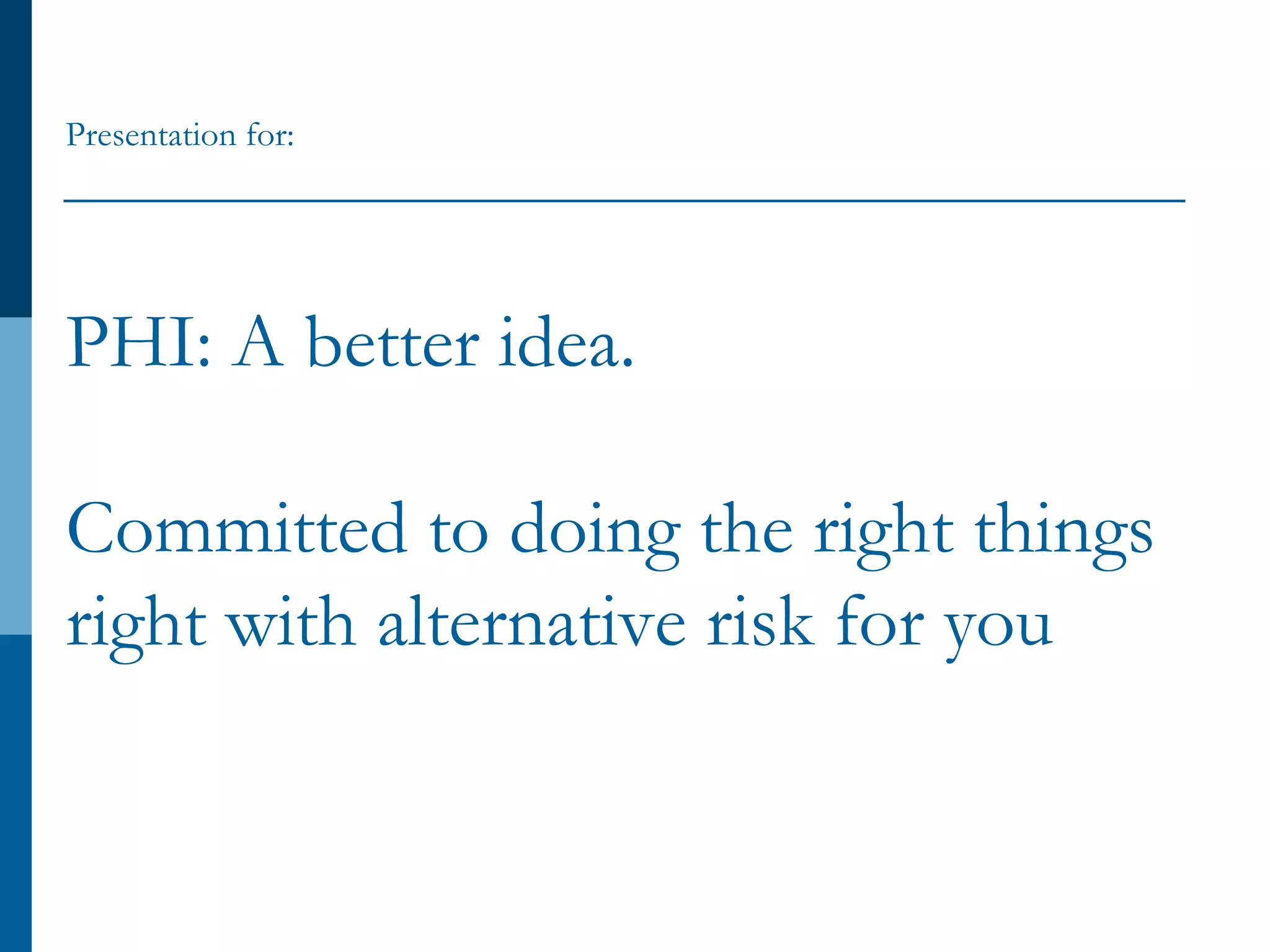 Presentation for:

PHI: A better idea.

Committed to doing the right things right with alternative risk for you